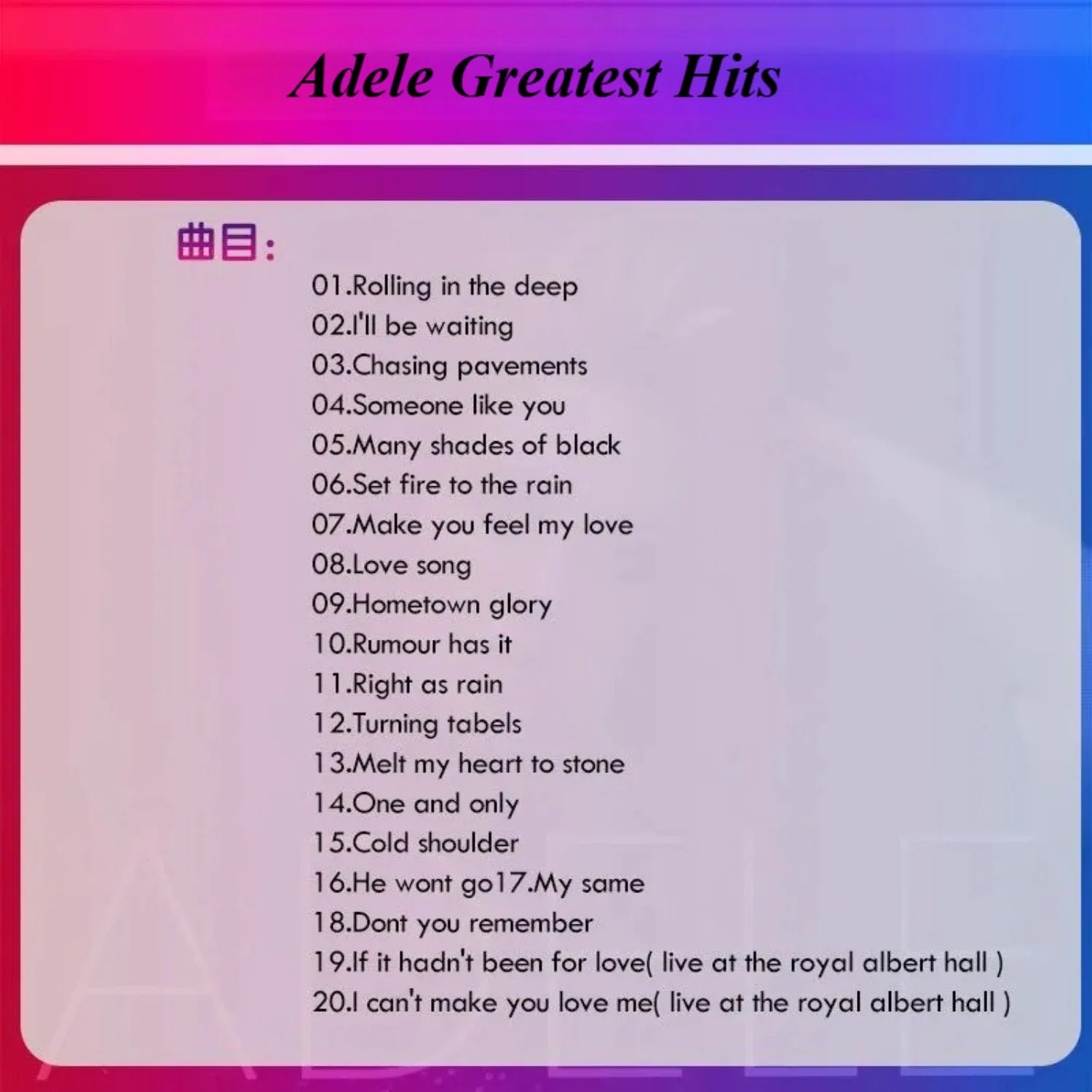 Adele Greatest Hits

曲目:

01.Rolling in the deep
02.I'll be waiting
03.Chasing pavements
04.Someone like you
05.Many shades of black
06.Set fire to the rain
07.Make you feel my love
08.Love song
09.Hometown glory
10.Rumour has it
11.Right as rain
12.Turning tabels
13.Melt my heart to stone
14.One and only
15.Cold shoulder
16.He wont go17.My same
18.Dont you remember
19.If it hadn't been for love( live at the royal albert hall )
20.I can't make you love me( live at the royal albert hall )